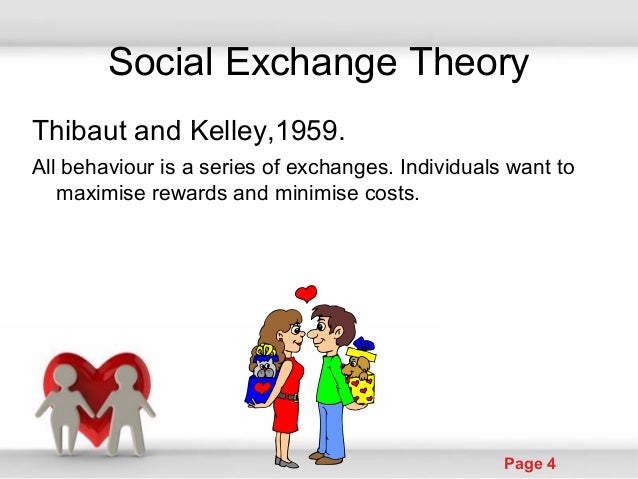 Social Exchange Theory

Thibaut and Kelley,1959.

All behaviour is a series of exchanges. Individuals want to maximise rewards and minimise costs.

Page 4